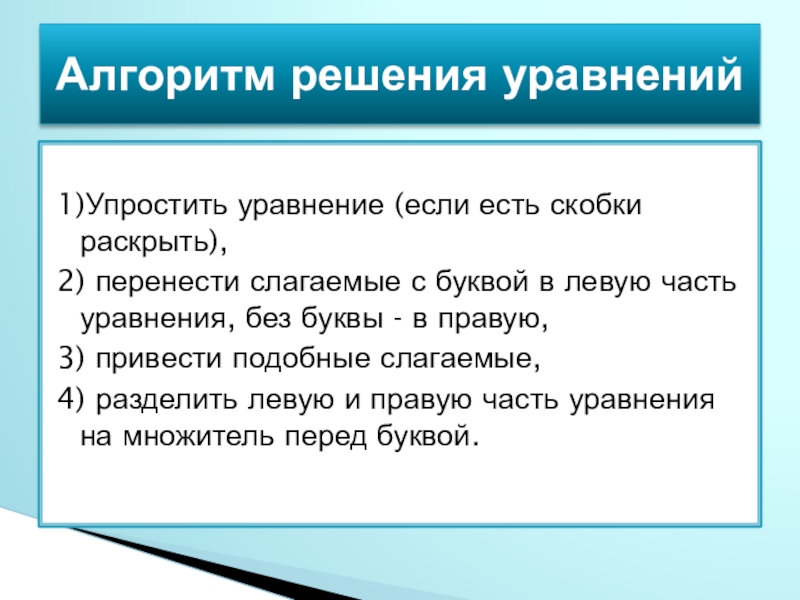 Алгоритм решения уравнений

1)Упростить уравнение (если есть скобки раскрыть),

2) перенести слагаемые с буквой в левую часть уравнения, без буквы - в правую,

3) привести подобные слагаемые,

4) разделить левую и правую часть уравнения на множитель перед буквой.